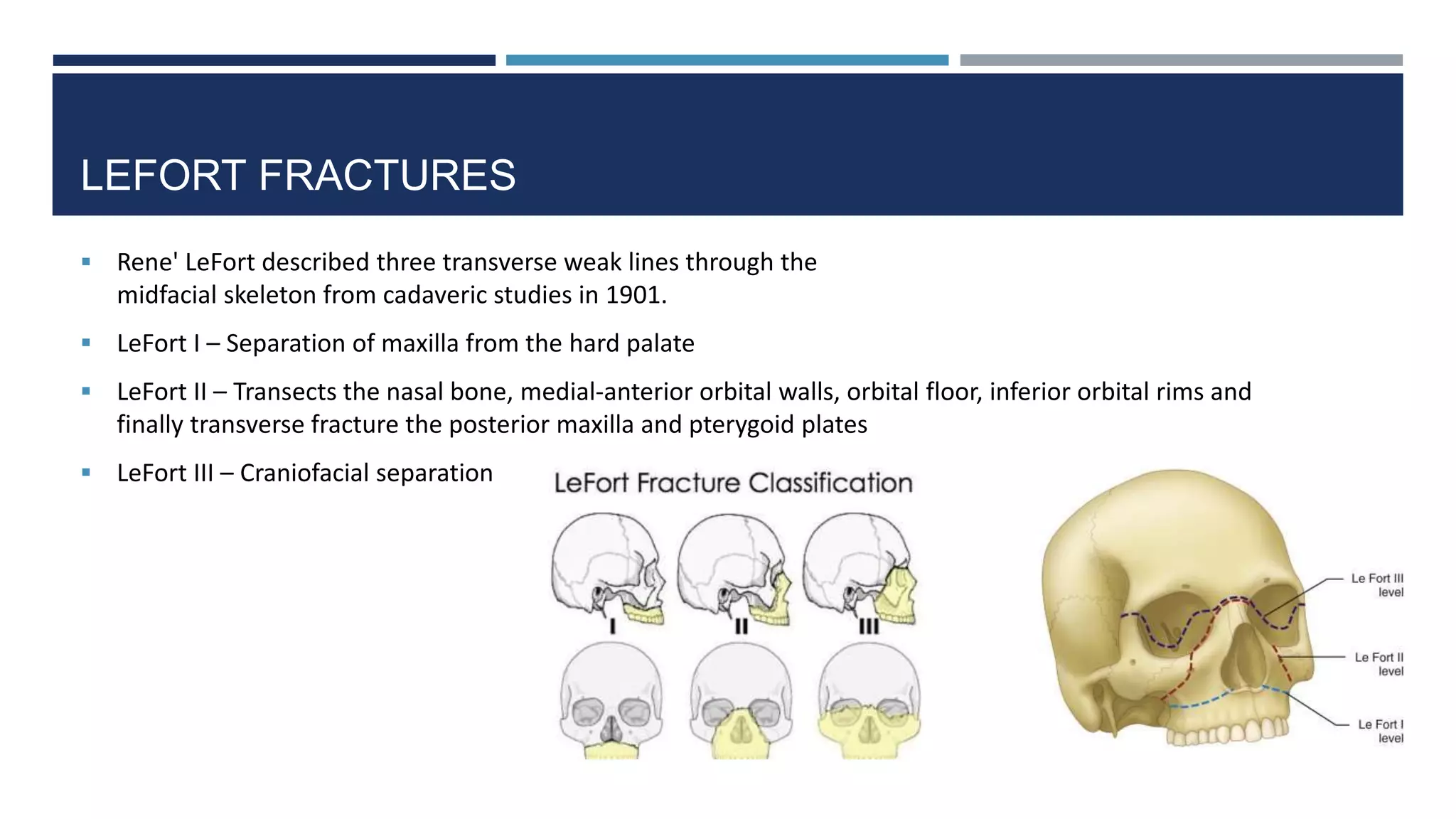 LEFORT FRACTURES

▪ Rene' LeFort described three transverse weak lines through the midfacial skeleton from cadaveric studies in 1901.

▪ LeFort I – Separation of maxilla from the hard palate

▪ LeFort II – Transects the nasal bone, medial-anterior orbital walls, orbital floor, inferior orbital rims and finally transverse fracture the posterior maxilla and pterygoid plates

▪ LeFort III – Craniofacial separation

LeFort Fracture Classification

I

II

III

Le Fort III level

Le Fort II level

Le Fort I level